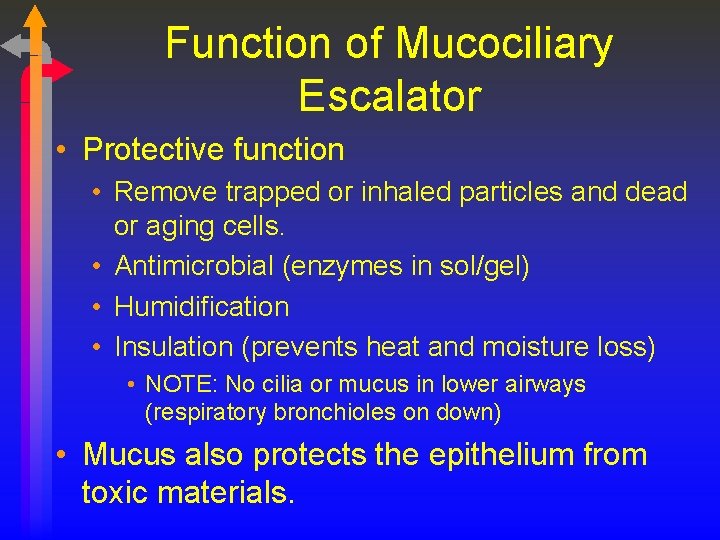 Function of Mucociliary Escalator

• Protective function
  • Remove trapped or inhaled particles and dead or aging cells.
  • Antimicrobial (enzymes in sol/gel)
  • Humidification
  • Insulation (prevents heat and moisture loss)
    • NOTE: No cilia or mucus in lower airways (respiratory bronchioles on down)
• Mucus also protects the epithelium from toxic materials.